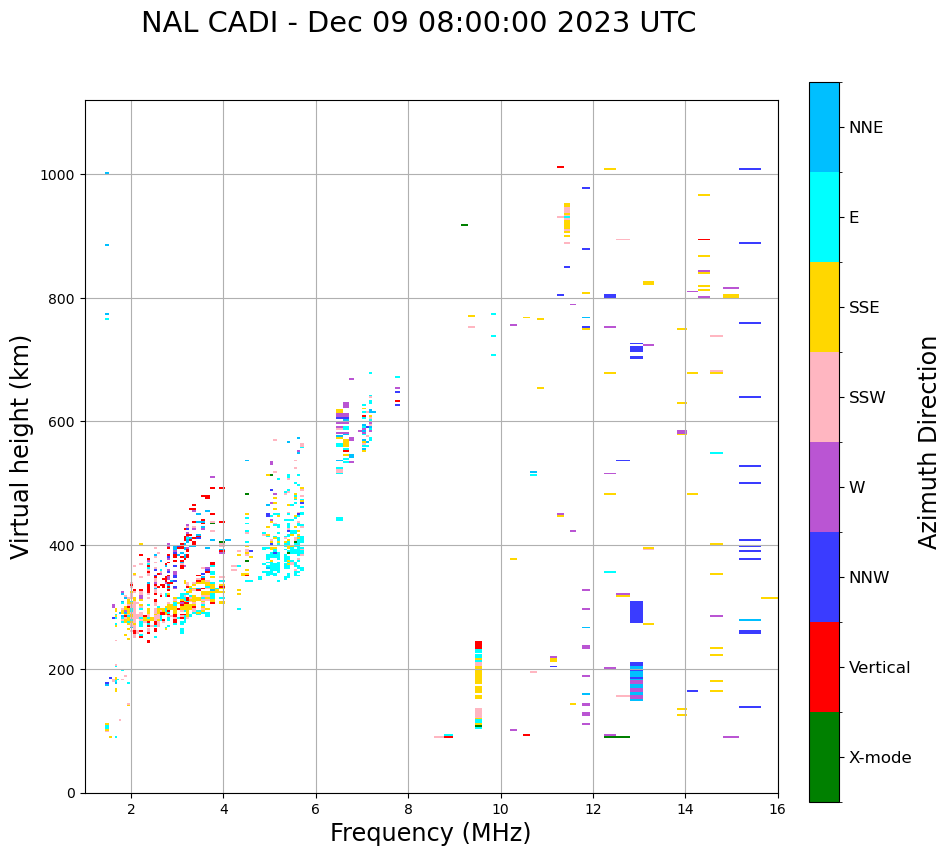 NAL CADI - Dec 09 08:00:00 2023 UTC

Virtual height (km)

1000
800
600
400
200
0

2
4
6
8
10
12
14
16

Frequency (MHz)

NNE
E
SSE
SSW
W
NNW
Vertical
X-mode

Azimuth Direction